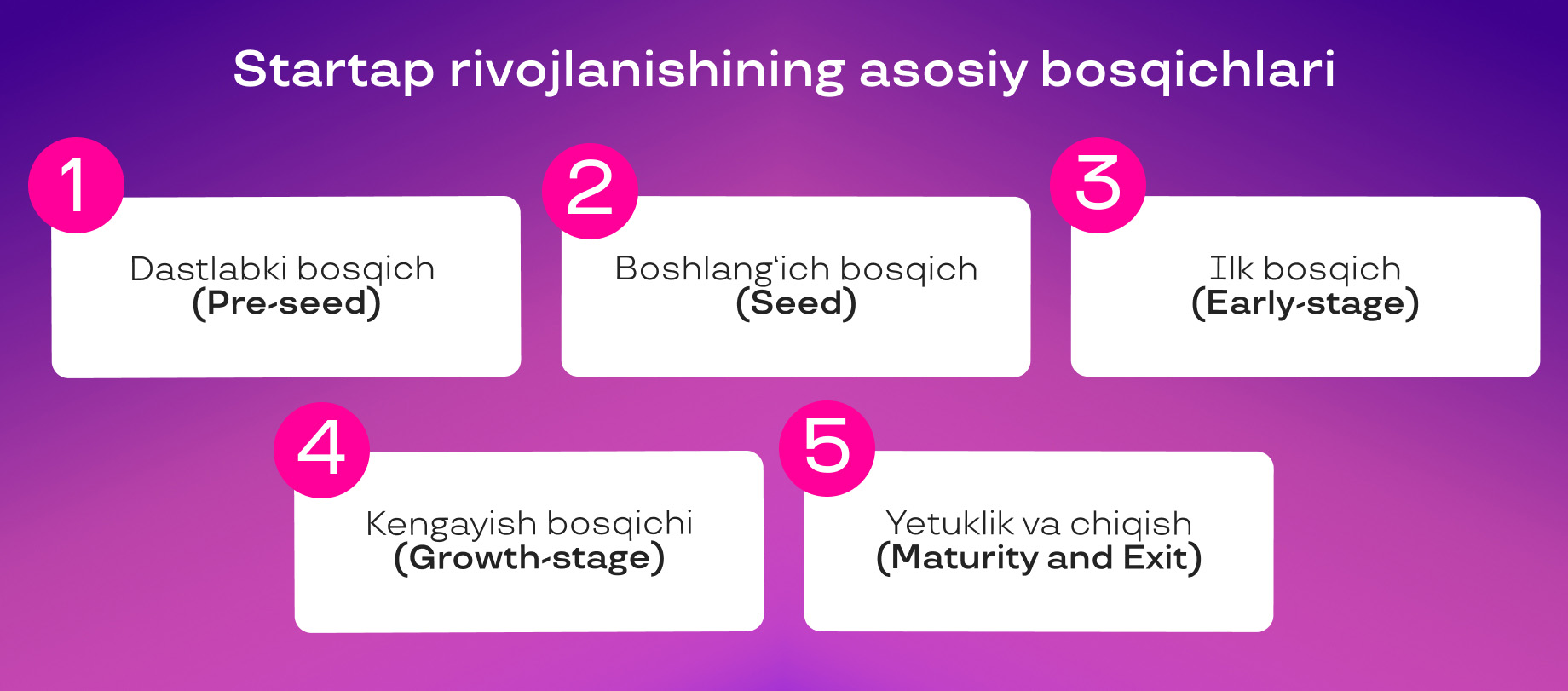 Startap rivojlanishining asosiy bosqichlari

1
Dastlabki bosqich
(Pre-seed)

2
Boshlang‘ich bosqich
(Seed)

3
Ilk bosqich
(Early-stage)

4
Kengayish bosqichi
(Growth-stage)

5
Yetuklik va chiqish
(Maturity and Exit)